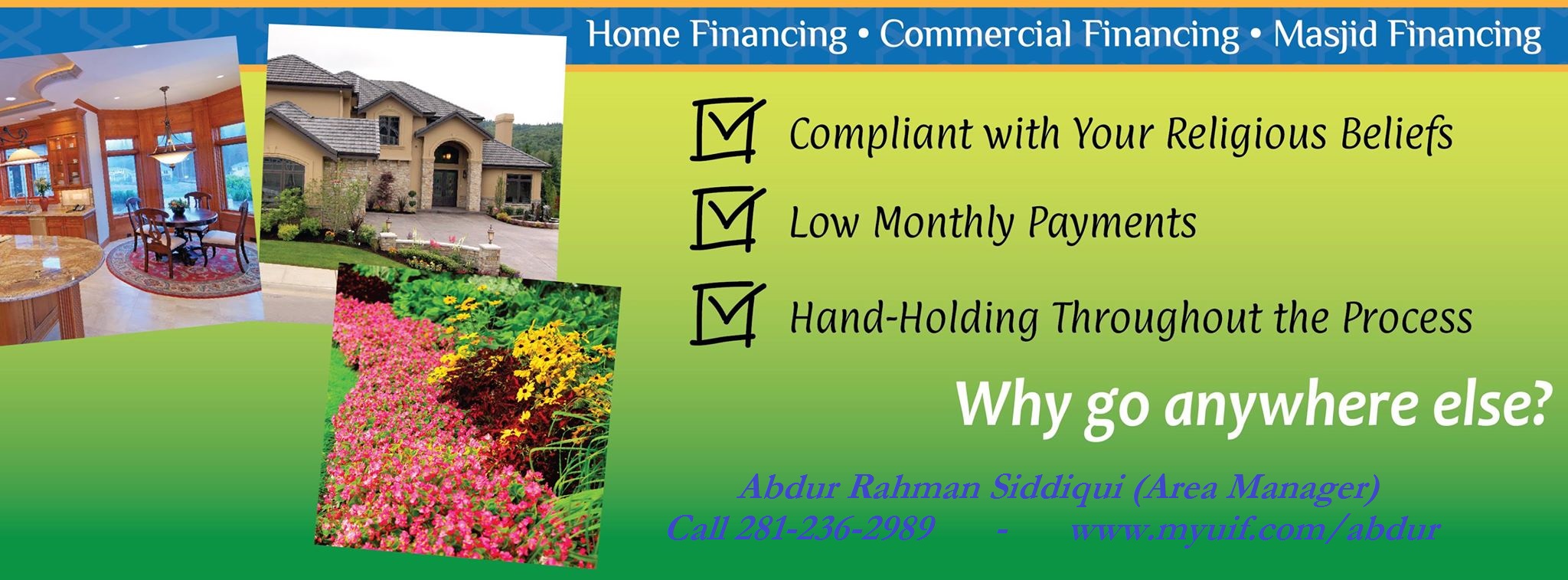 Home Financing • Commercial Financing • Masjid Financing

Compliant with Your Religious Beliefs

Low Monthly Payments

Hand-Holding Throughout the Process

Why go anywhere else?

Abdur Rahman Siddiqui (Area Manager)
Call 281-236-2989 - www.myuif.com/abdur